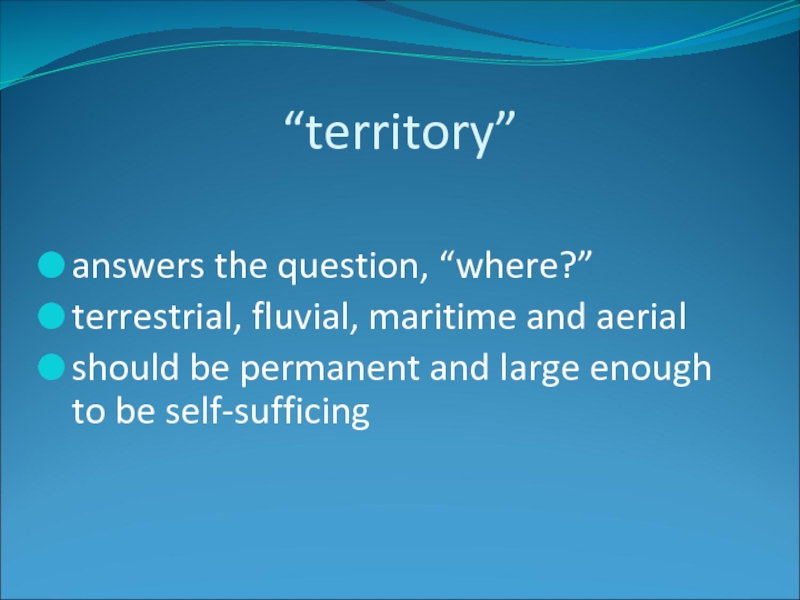 “territory”

answers the question, “where?”
terrestrial, fluvial, maritime and aerial
should be permanent and large enough to be self-sufficing